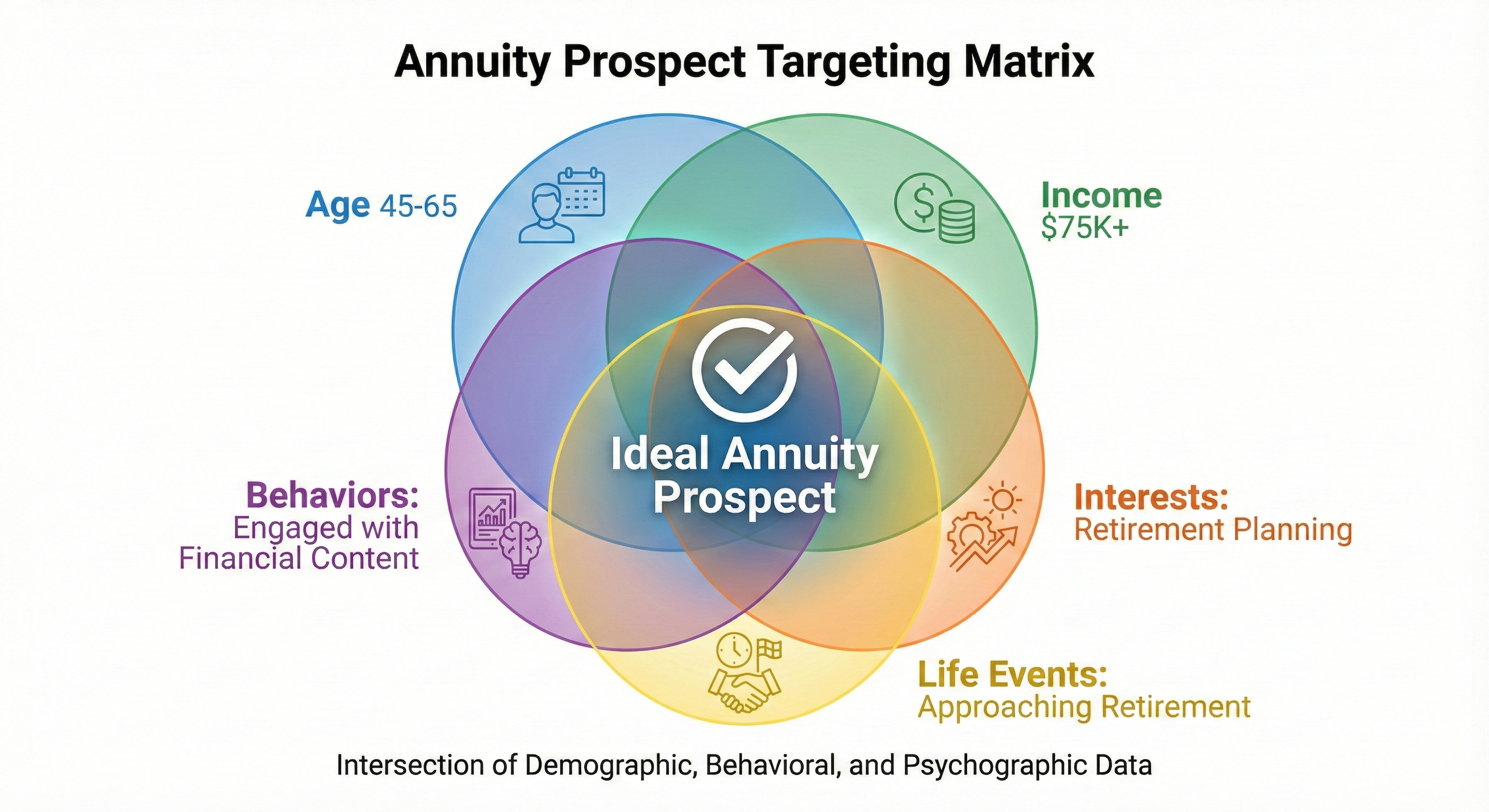 Annuity Prospect Targeting Matrix

Age 45-65

Income
$75K+

Ideal Annuity Prospect

Behaviors:
Engaged with Financial Content

Interests:
Retirement Planning

Life Events:
Approaching Retirement

Intersection of Demographic, Behavioral, and Psychographic Data